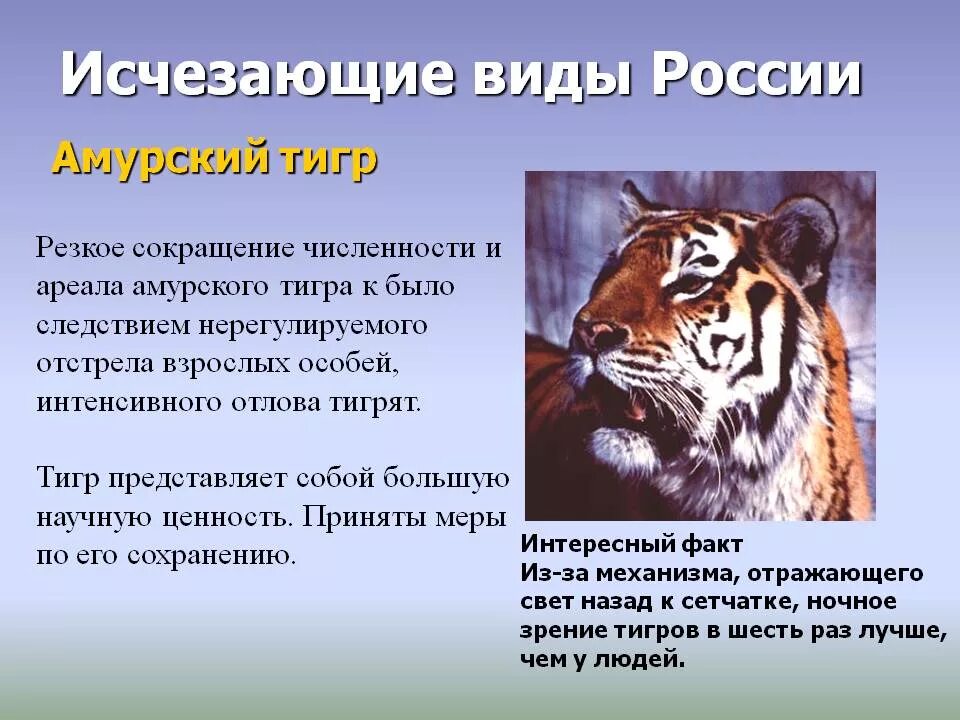 Исчезающие виды России

Амурский тигр

Резкое сокращение численности и ареала амурского тигра к было следствием нерегулируемого отстрела взрослых особей, интенсивного отлова тигрят.

Тигр представляет собой большую научную ценность. Приняты меры по его сохранению.

Интересный факт
Из-за механизма, отражающего свет назад к сетчатке, ночное зрение тигров в шесть раз лучше, чем у людей.